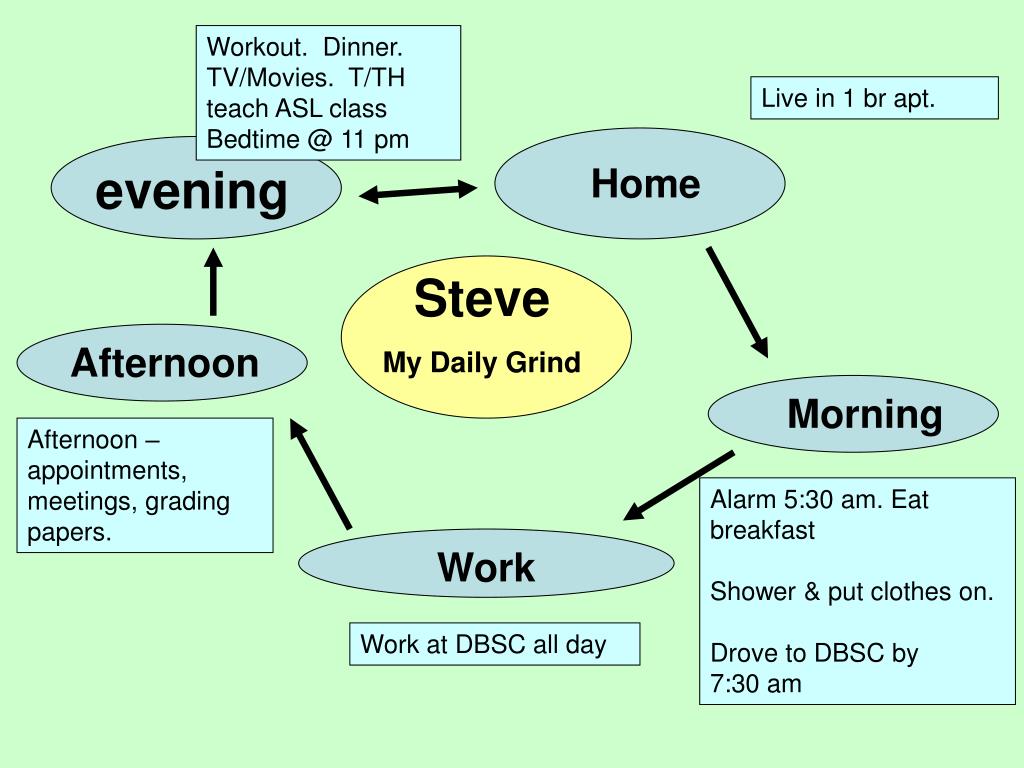 Workout. Dinner. TV/Movies. T/TH teach ASL class Bedtime @ 11 pm

Live in 1 br apt.

evening

Home

Steve

My Daily Grind

Afternoon

Morning

Afternoon – appointments, meetings, grading papers.

Alarm 5:30 am. Eat breakfast

Shower & put clothes on.

Drove to DBSC by 7:30 am

Work

Work at DBSC all day